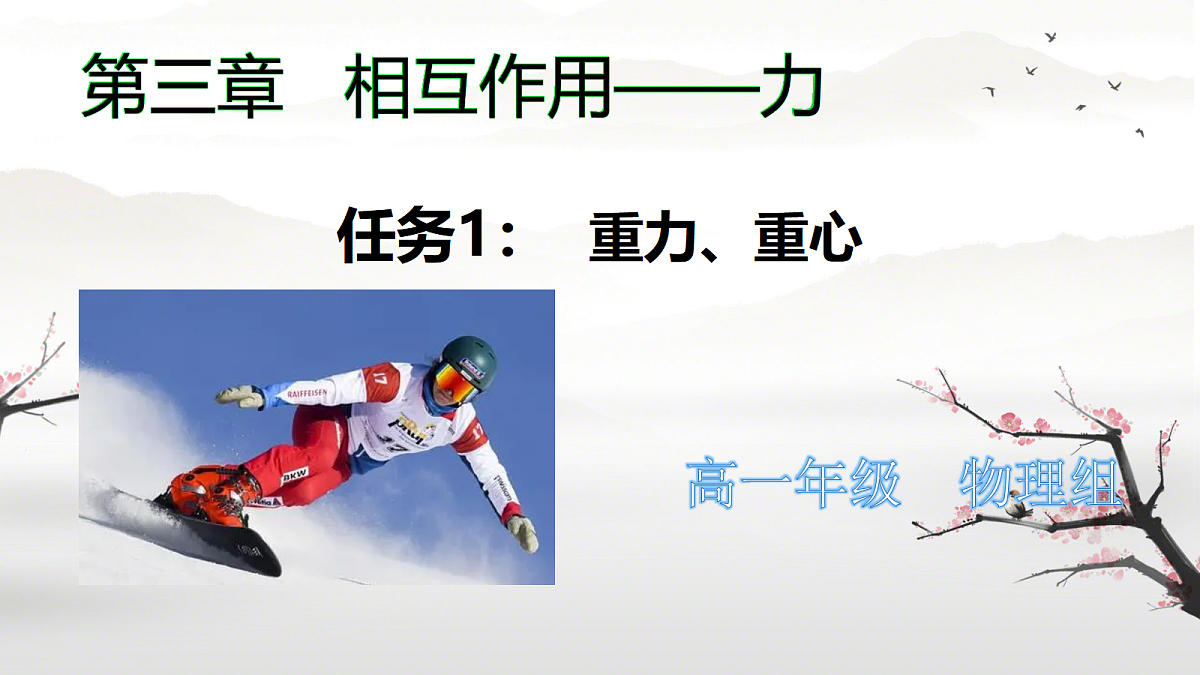 第三章　相互作用——力

任务1：　重力、重心

RAIFFEISEN

17

BKW

高一年级　物理组